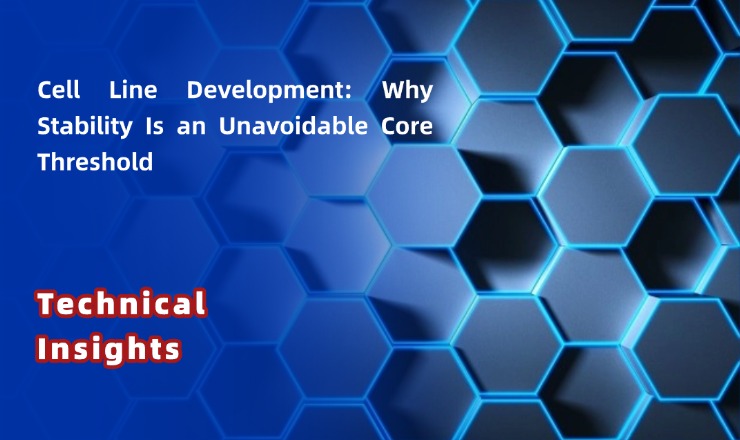 Cell Line Development: Why Stability Is an Unavoidable Core Threshold

Technical Insights